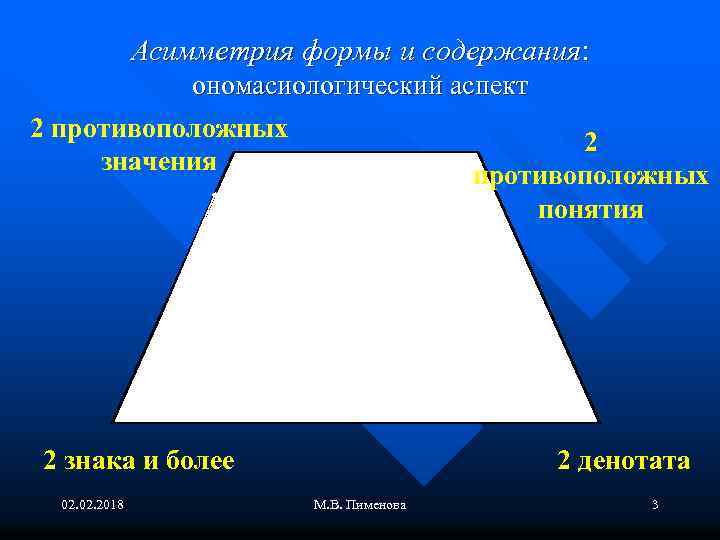 Асимметрия формы и содержания:
ономасиологический аспект

2 противоположных значения

2 противоположных понятия

2 знака и более

2 денотата

02.02.2018

М.В. Пименова

3